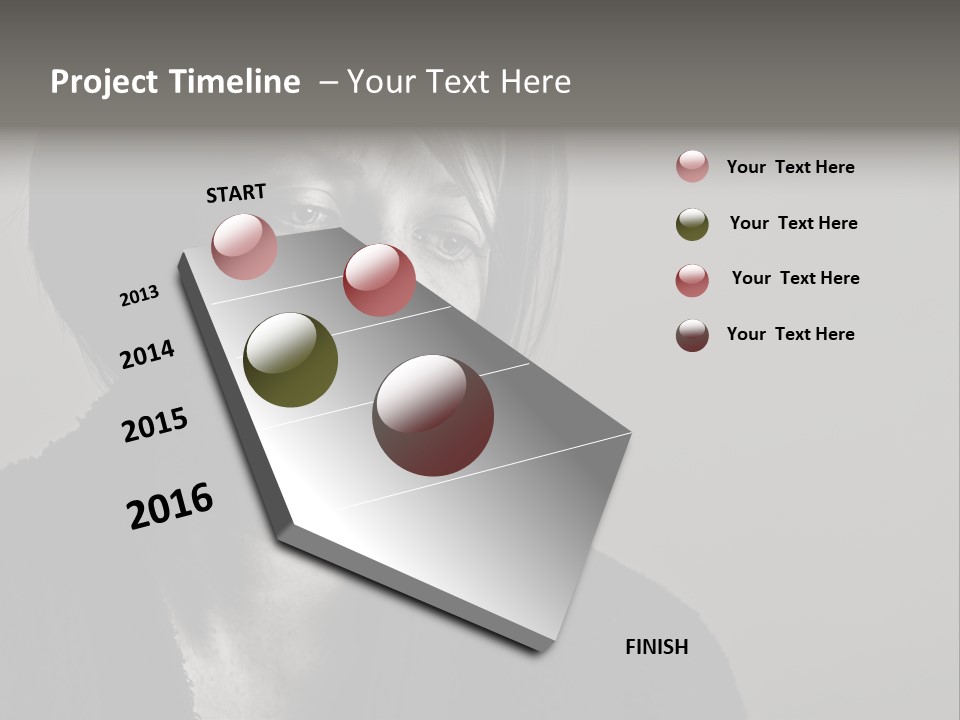 Project Timeline – Your Text Here

START

2013

2014

2015

2016

FINISH

Your Text Here

Your Text Here

Your Text Here

Your Text Here